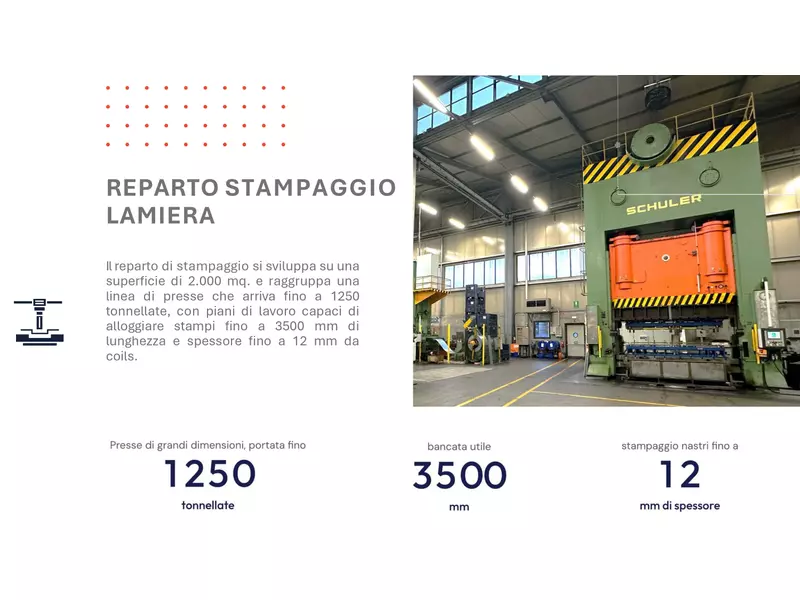 REPARTO STAMPAGGIO LAMIERA

Il reparto di stampaggio si sviluppa su una superficie di 2.000 mq. e raggruppa una linea di presse che arriva fino a 1250 tonnellate, con piani di lavoro capaci di alloggiare stampi fino a 3500 mm di lunghezza e spessore fino a 12 mm da coils.

SCHULER

Presse di grandi dimensioni, portata fino
1250
tonnellate

bancata utile
3500
mm

stampaggio nastri fino a
12
mm di spessore